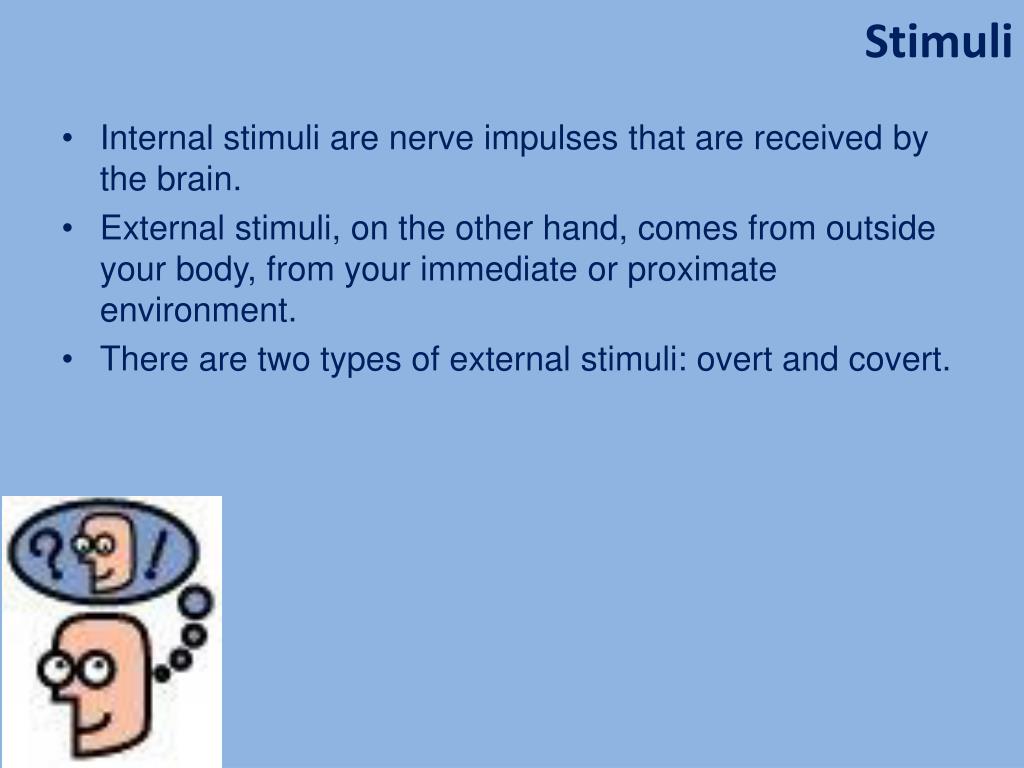 Stimuli

• Internal stimuli are nerve impulses that are received by the brain.
• External stimuli, on the other hand, comes from outside your body, from your immediate or proximate environment.
• There are two types of external stimuli: overt and covert.

? !